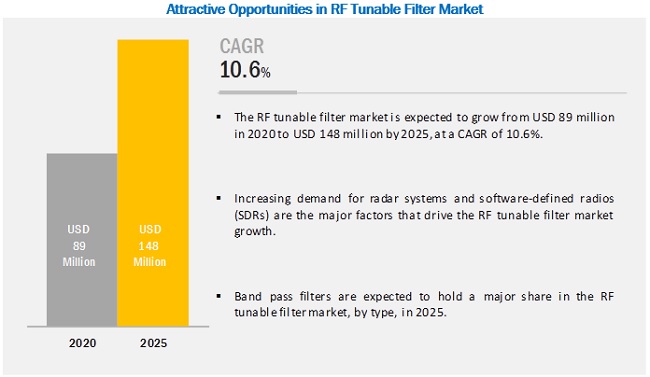 Attractive Opportunities in RF Tunable Filter Market

USD 89 Million

USD 148 Million

2020

2025

CAGR
10.6%

▪ The RF tunable filter market is expected to grow from USD 89 million in 2020 to USD 148 million by 2025, at a CAGR of 10.6%.

▪ Increasing demand for radar systems and software-defined radios (SDRs) are the major factors that drive the RF tunable filter market growth.

▪ Band pass filters are expected to hold a major share in the RF tunable filter market, by type, in 2025.